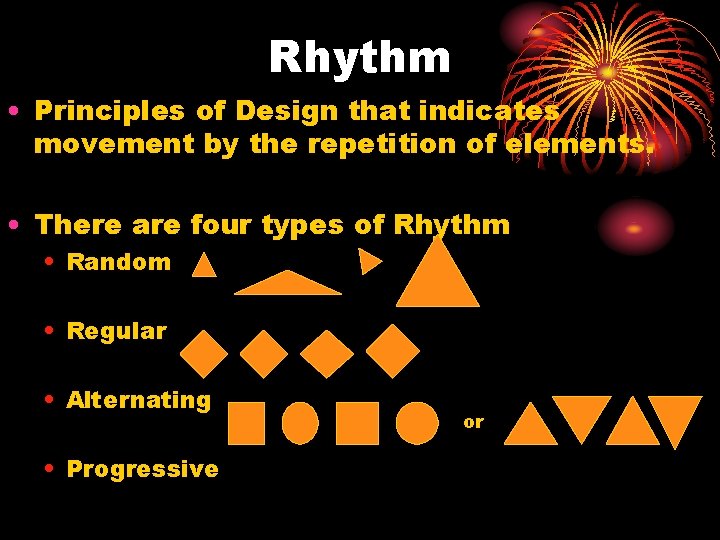 Rhythm

• Principles of Design that indicates movement by the repetition of elements.

• There are four types of Rhythm
  • Random
  • Regular
  • Alternating
  or
  • Progressive